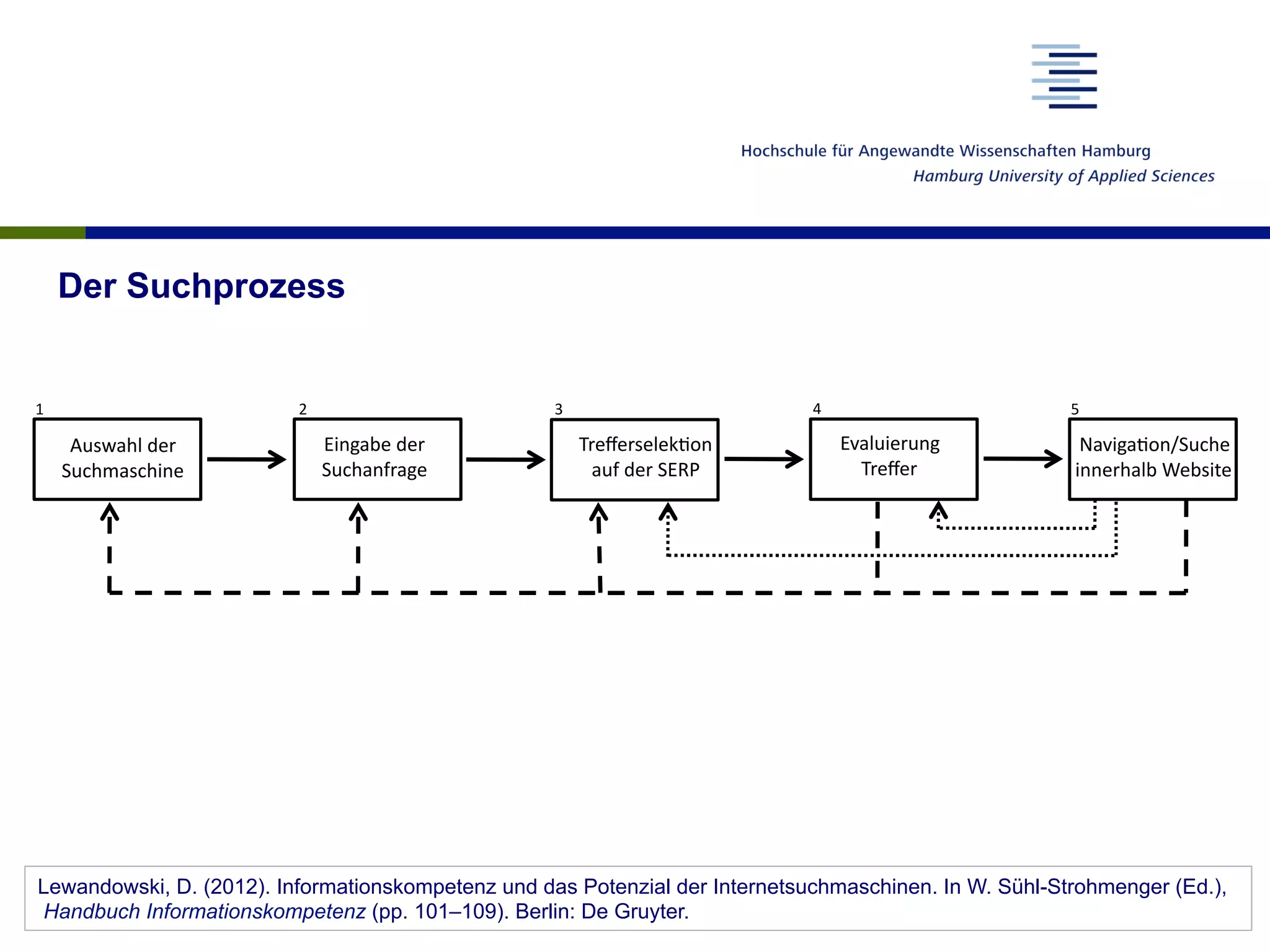 Hochschule für Angewandte Wissenschaften Hamburg
Hamburg University of Applied Sciences

Der Suchprozess

1
Auswahl der Suchmaschine

2
Eingabe der Suchanfrage

3
Trefferselektion auf der SERP

4
Evaluierung Treffer

5
Navigation/Suche innerhalb Website

Lewandowski, D. (2012). Informationskompetenz und das Potenzial der Internetsuchmaschinen. In W. Sühl-Strohmenger (Ed.), Handbuch Informationskompetenz (pp. 101–109). Berlin: De Gruyter.